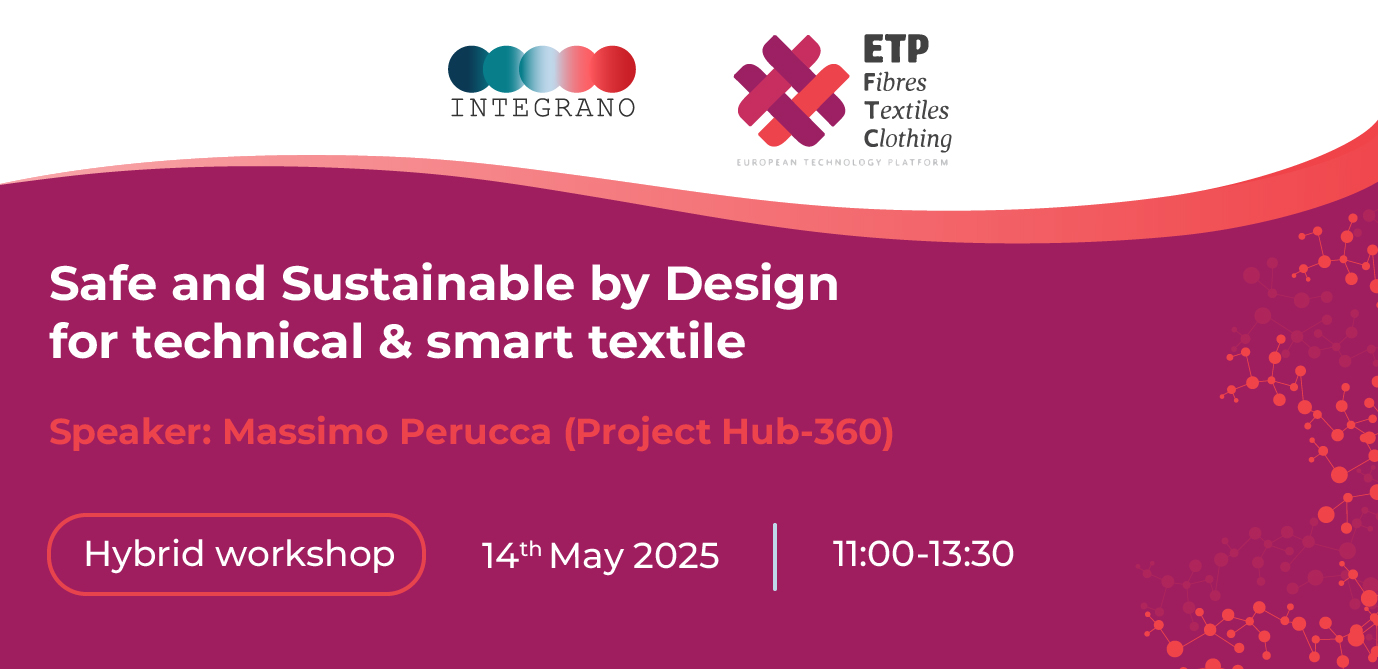 INTEGRANO

ETP
Fibres
Textiles
Clothing
EUROPEAN TECHNOLOGY PLATFORM

Safe and Sustainable by Design for technical & smart textile

Speaker: Massimo Perucca (Project Hub-360)

Hybrid workshop

14$^{th}$ May 2025

11:00-13:30